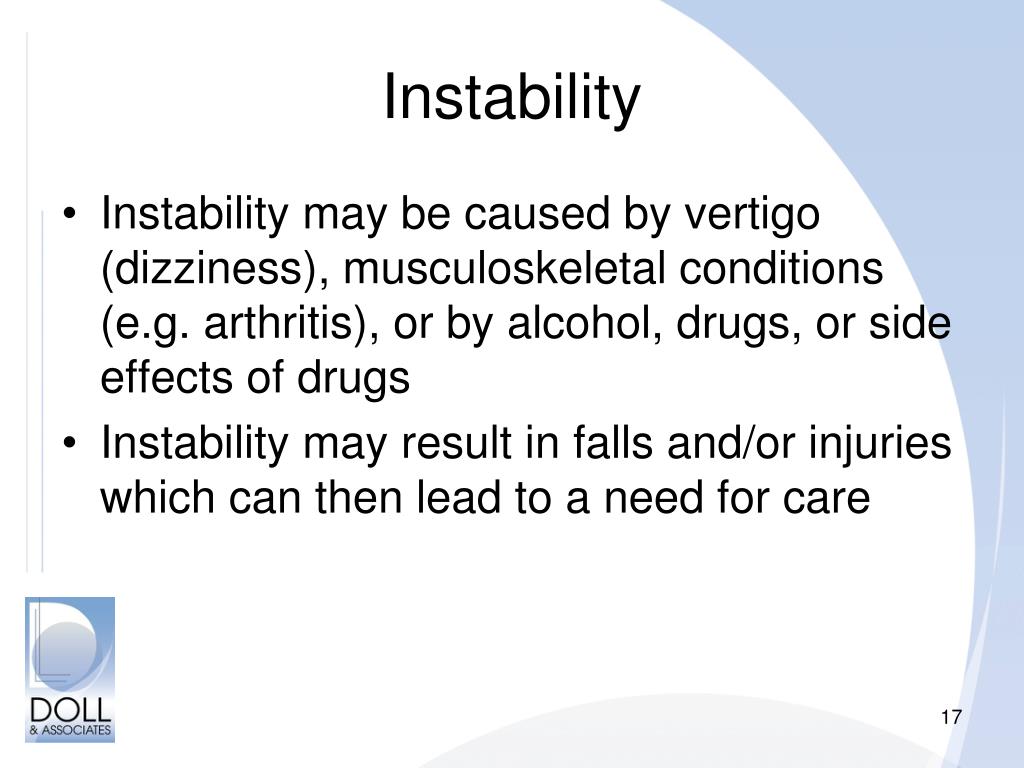 Instability

• Instability may be caused by vertigo (dizziness), musculoskeletal conditions (e.g. arthritis), or by alcohol, drugs, or side effects of drugs
• Instability may result in falls and/or injuries which can then lead to a need for care

DOLL
& ASSOCIATES

17